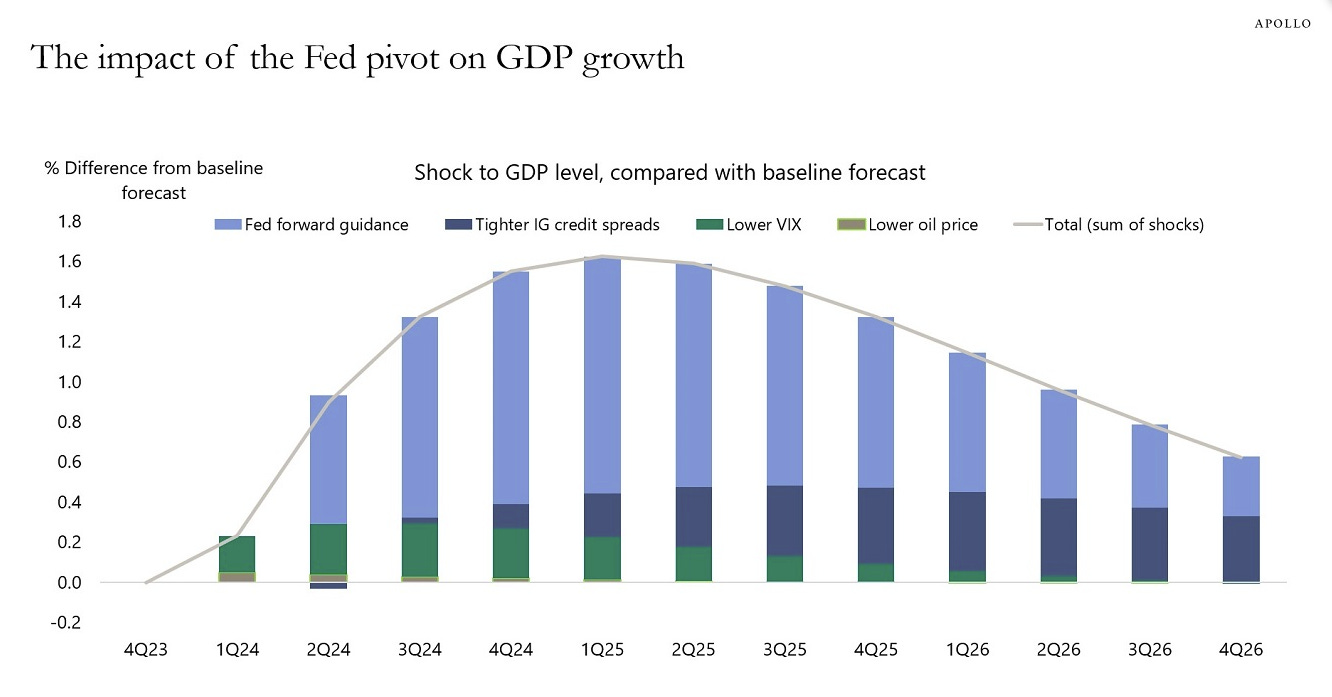 APOLLO

The impact of the Fed pivot on GDP growth

% Difference from baseline forecast

Shock to GDP level, compared with baseline forecast

Fed forward guidance
Tighter IG credit spreads
Lower VIX
Lower oil price
Total (sum of shocks)

1.8
1.6
1.4
1.2
1.0
0.8
0.6
0.4
0.2
0.0
-0.2

4Q23
1Q24
2Q24
3Q24
4Q24
1Q25
2Q25
3Q25
4Q25
1Q26
2Q26
3Q26
4Q26